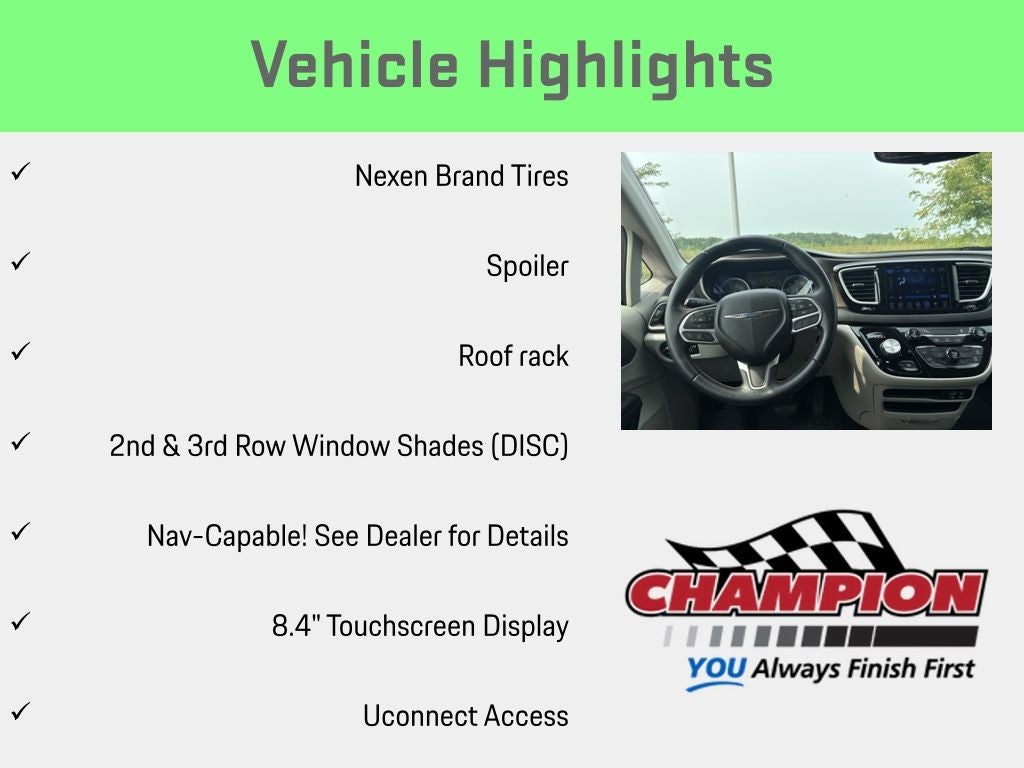 Vehicle Highlights

✓ Nexen Brand Tires

✓ Spoiler

✓ Roof rack

✓ 2nd & 3rd Row Window Shades (DISC)

✓ Nav-Capable! See Dealer for Details

✓ 8.4" Touchscreen Display

✓ Uconnect Access

CHAMPION

YOU Always Finish First